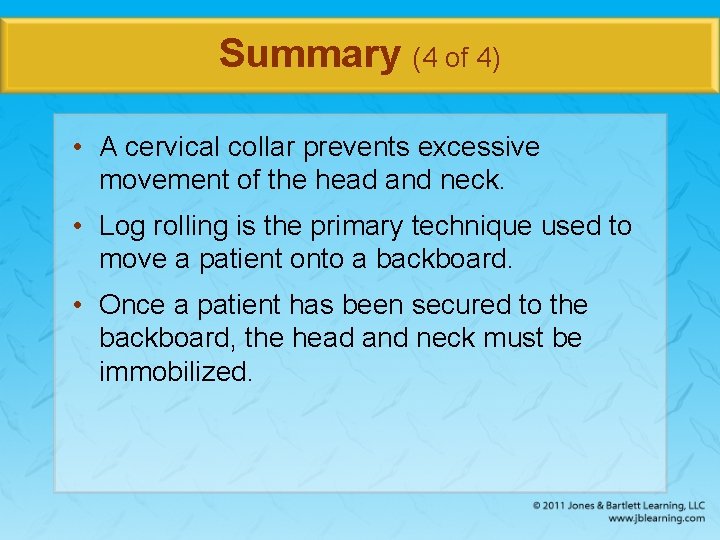 Summary (4 of 4)

• A cervical collar prevents excessive movement of the head and neck.

• Log rolling is the primary technique used to move a patient onto a backboard.

• Once a patient has been secured to the backboard, the head and neck must be immobilized.

© 2011 Jones & Bartlett Learning, LLC
www.jblearning.com